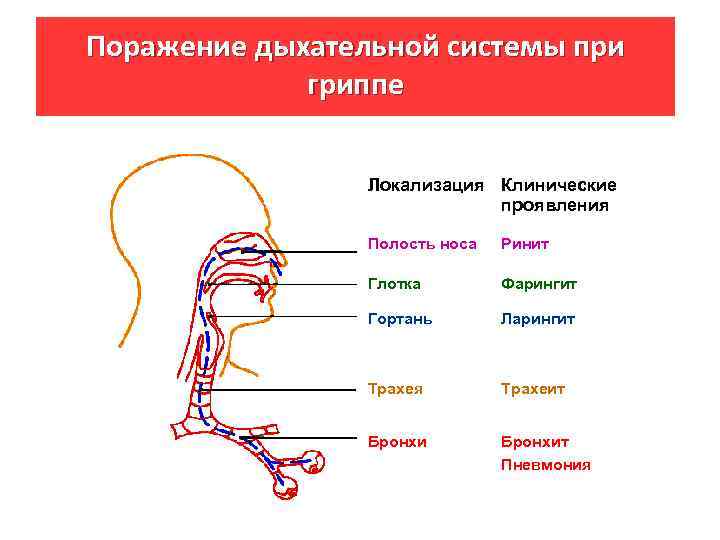 Поражение дыхательной системы при гриппе

| Локализация | Клинические проявления |
|---|---|
| Полость носа | Ринит |
| Глотка | Фарингит |
| Гортань | Ларингит |
| Трахея | Трахеит |
| Бронхи | Бронхит Пневмония |